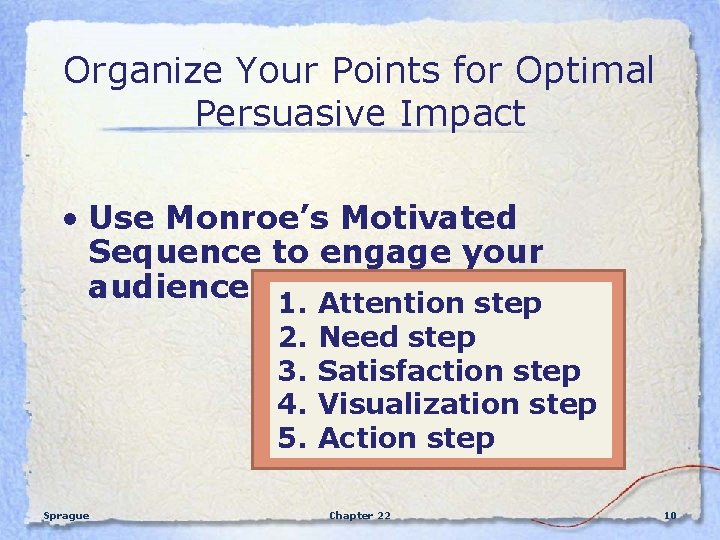 Organize Your Points for Optimal Persuasive Impact

• Use Monroe's Motivated Sequence to engage your audience

1. Attention step
2. Need step
3. Satisfaction step
4. Visualization step
5. Action step

Sprague

Chapter 22

10